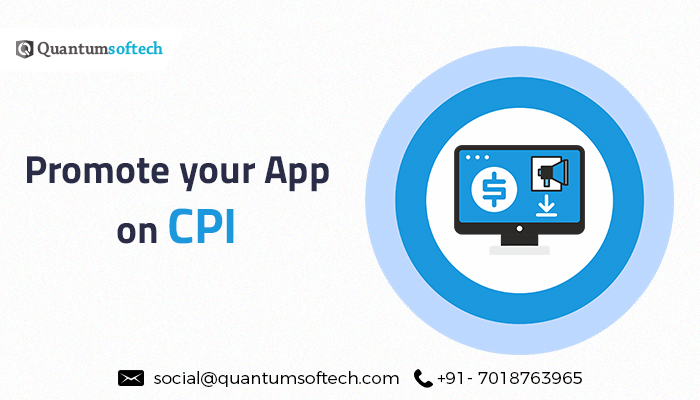 Quantumsoftech

Promote your App on CPI

social@quantumsoftech.com +91 - 7018763965